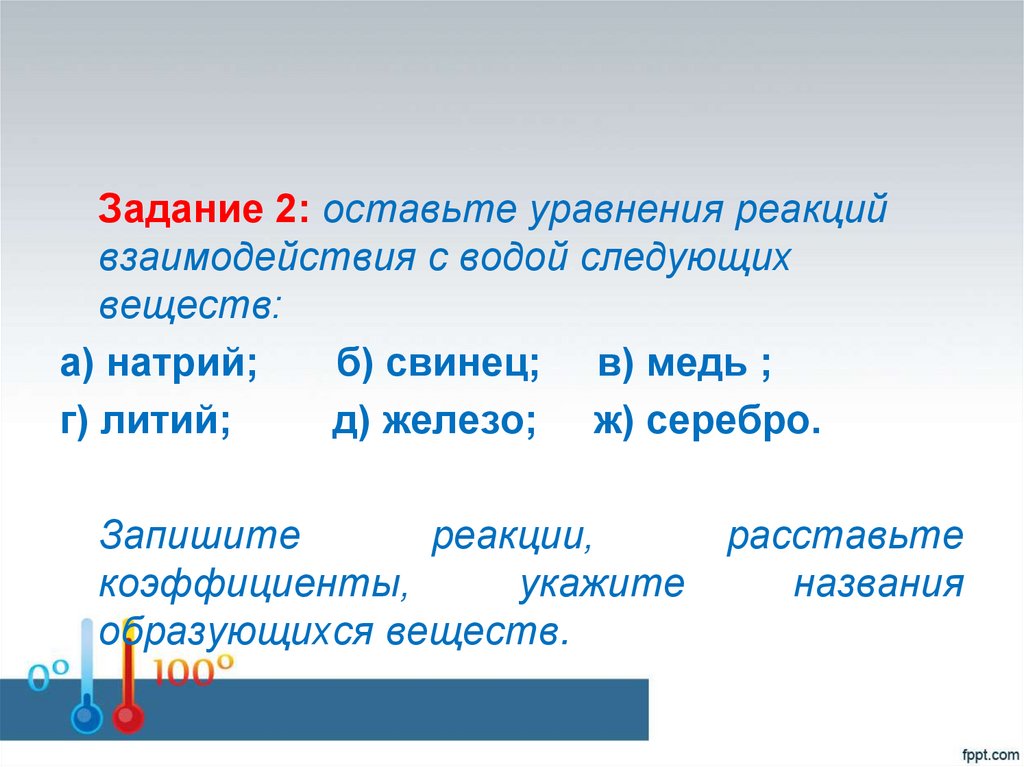 Задание 2: оставьте уравнения реакций взаимодействия с водой следующих веществ:

а) натрий; б) свинец; в) медь ;
г) литий; д) железо; ж) серебро.

Запишите реакции, расставьте коэффициенты, укажите названия образующихся веществ.

0°

100°

fppt.com